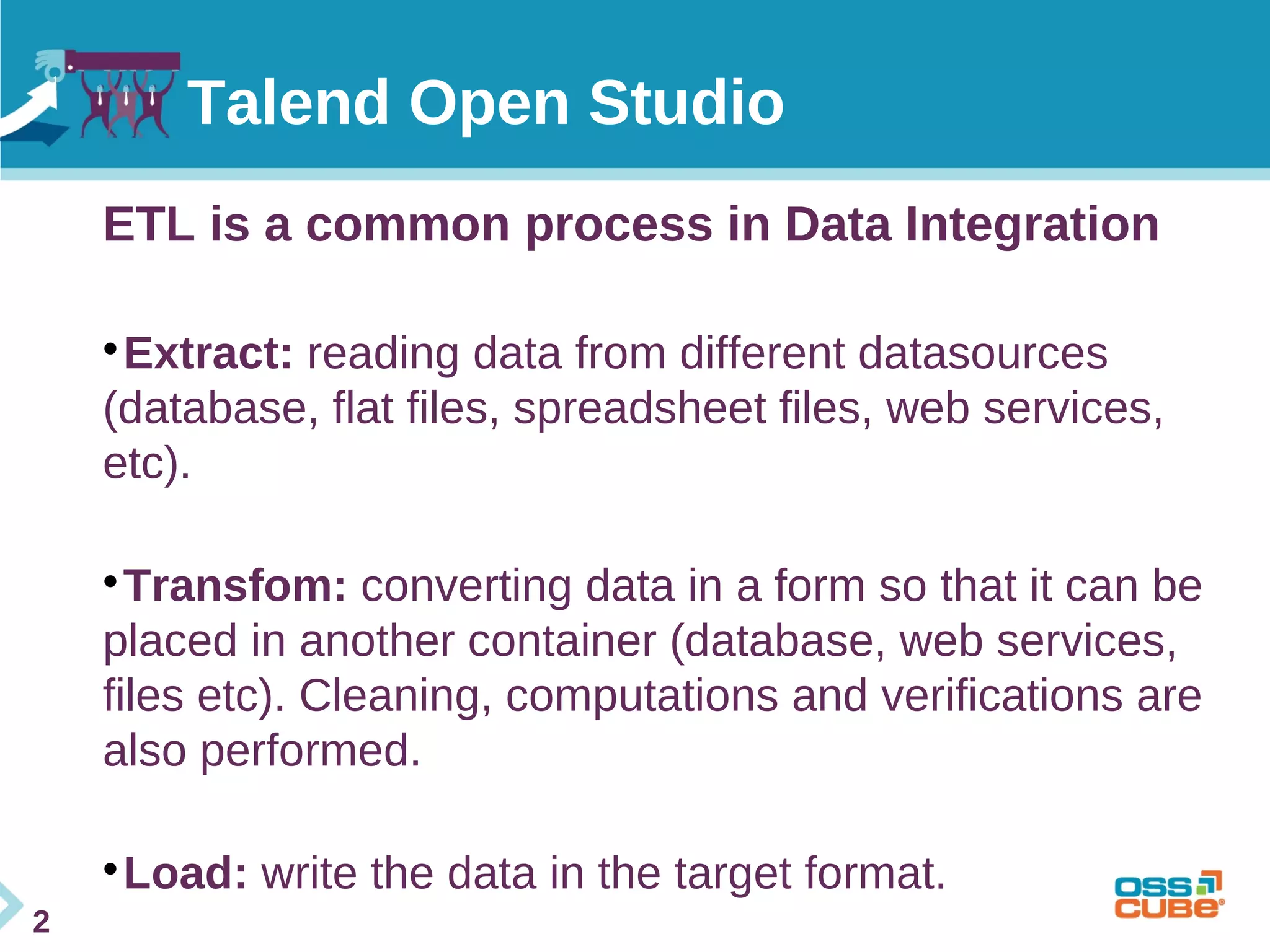 Talend Open Studio

ETL is a common process in Data Integration

• Extract: reading data from different datasources (database, flat files, spreadsheet files, web services, etc).

• Transfom: converting data in a form so that it can be placed in another container (database, web services, files etc). Cleaning, computations and verifications are also performed.

• Load: write the data in the target format.

2

OSS CUBE